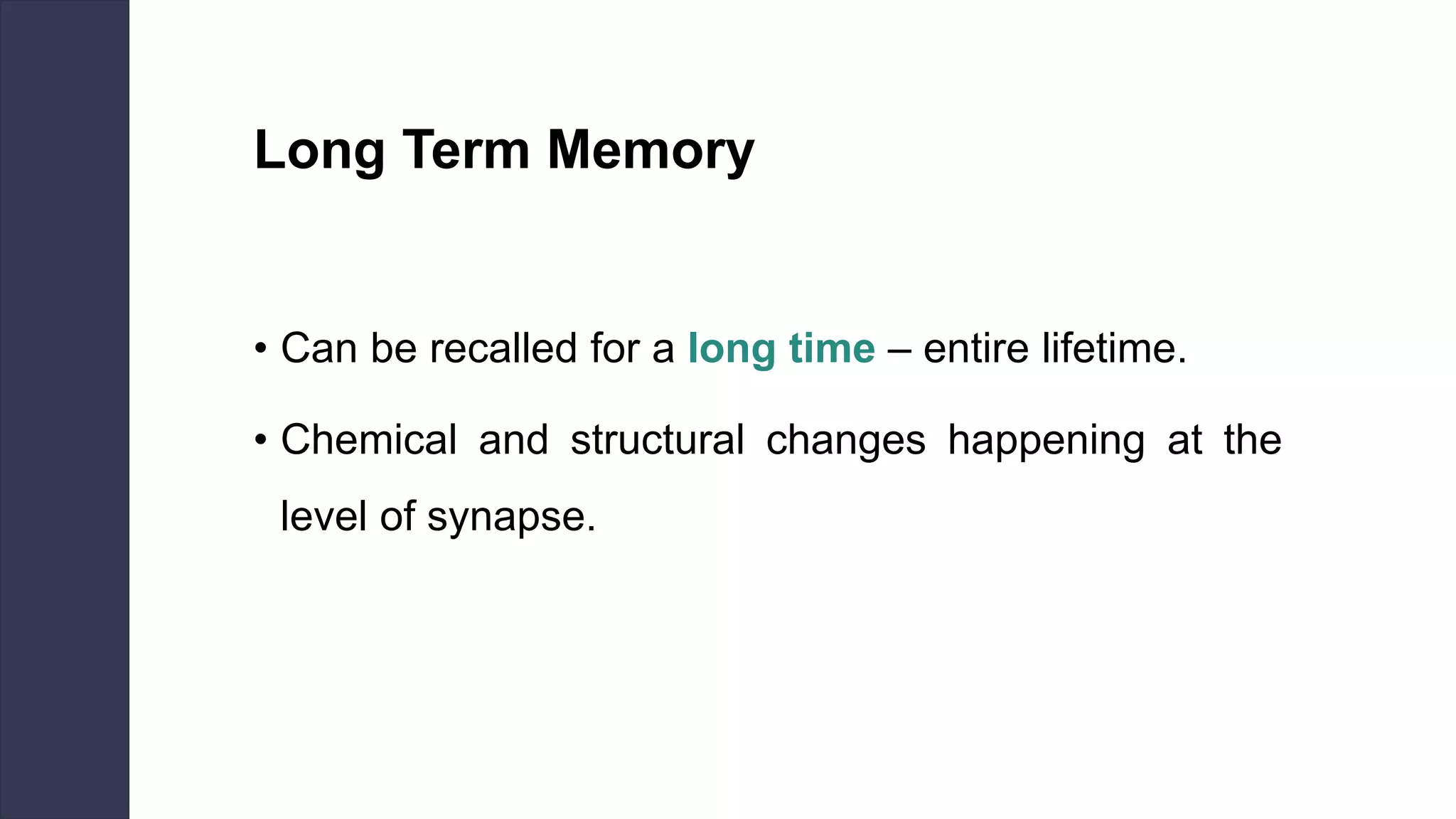 Long Term Memory

• Can be recalled for a long time – entire lifetime.

• Chemical and structural changes happening at the level of synapse.